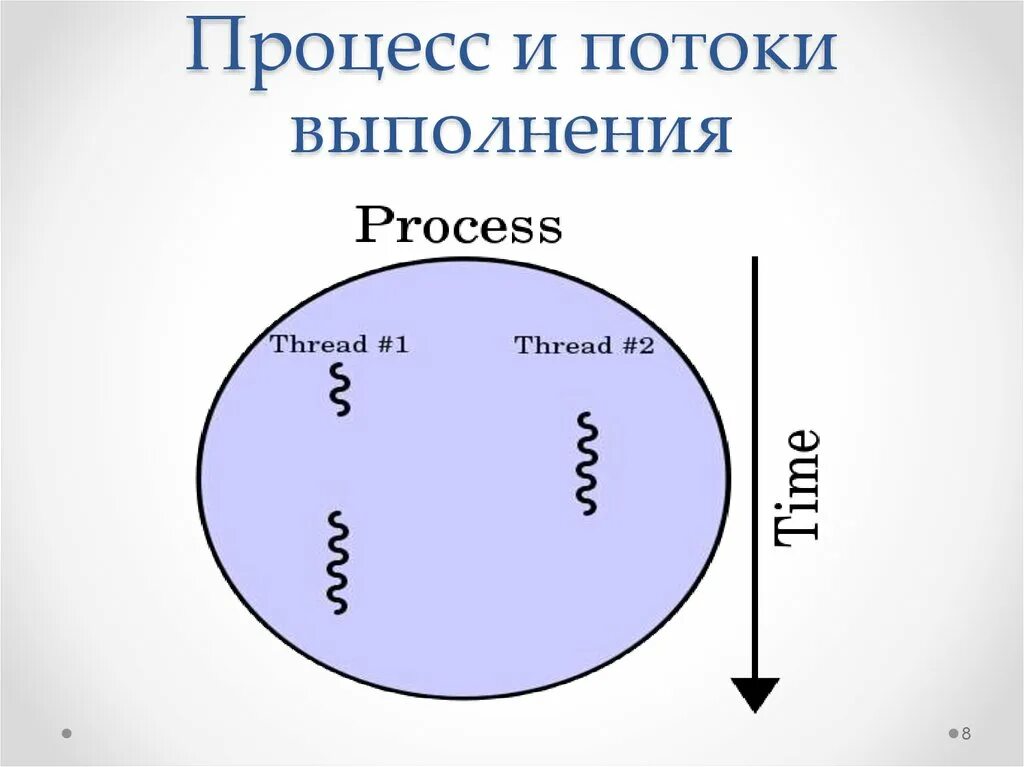 Процесс и потоки выполнения

Process

Thread #1

Thread #2

Time

8